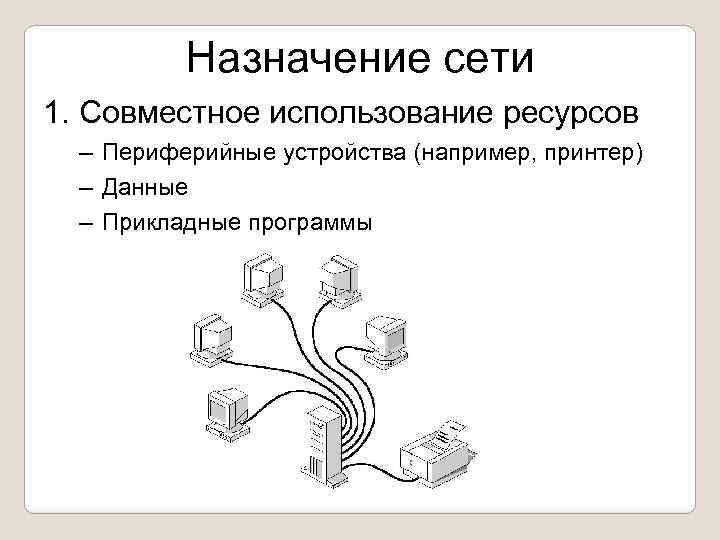 Назначение сети

1. Совместное использование ресурсов

– Периферийные устройства (например, принтер)

– Данные

– Прикладные программы